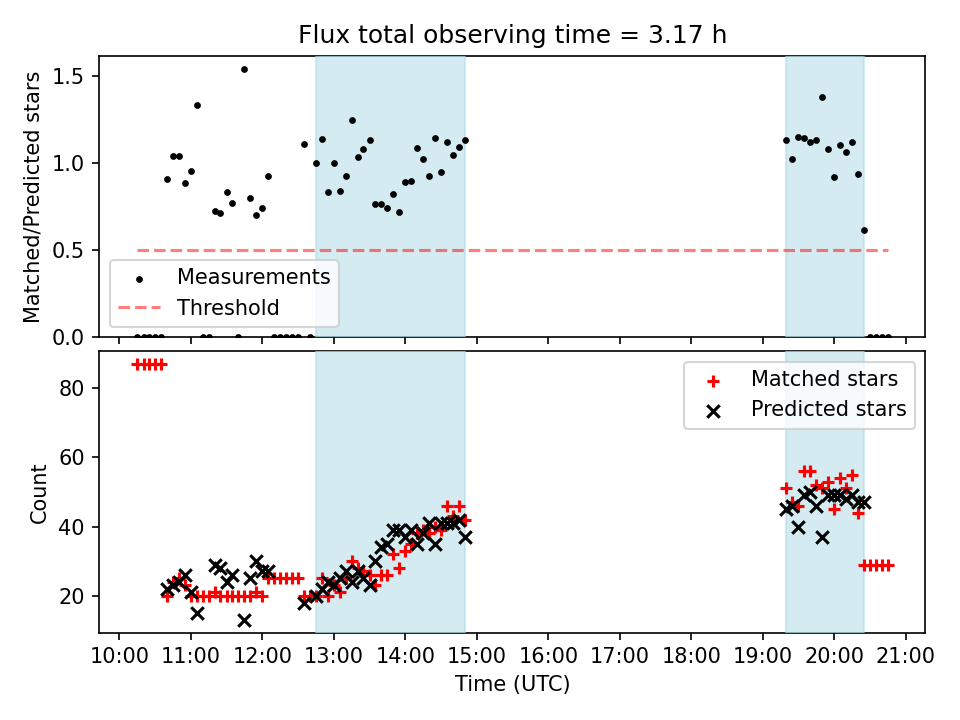 Flux total observing time = 3.17 h

Matched/Predicted stars

1.5
1.0
0.5
0.0

Measurements
Threshold

Count

80
60
40
20

Matched stars
Predicted stars

10:00 11:00 12:00 13:00 14:00 15:00 16:00 17:00 18:00 19:00 20:00 21:00

Time (UTC)